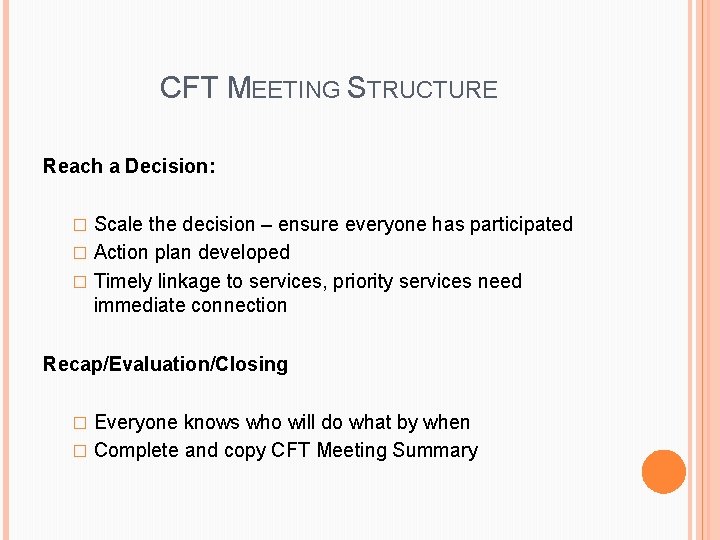 CFT MEETING STRUCTURE

Reach a Decision:

□ Scale the decision – ensure everyone has participated
□ Action plan developed
□ Timely linkage to services, priority services need immediate connection

Recap/Evaluation/Closing

□ Everyone knows who will do what by when
□ Complete and copy CFT Meeting Summary